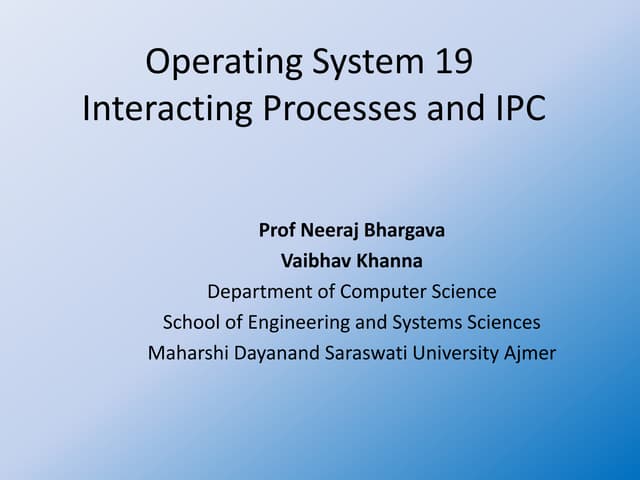 Operating System 19
Interacting Processes and IPC

Prof Neeraj Bhargava
Vaibhav Khanna
Department of Computer Science
School of Engineering and Systems Sciences
Maharshi Dayanand Saraswati University Ajmer